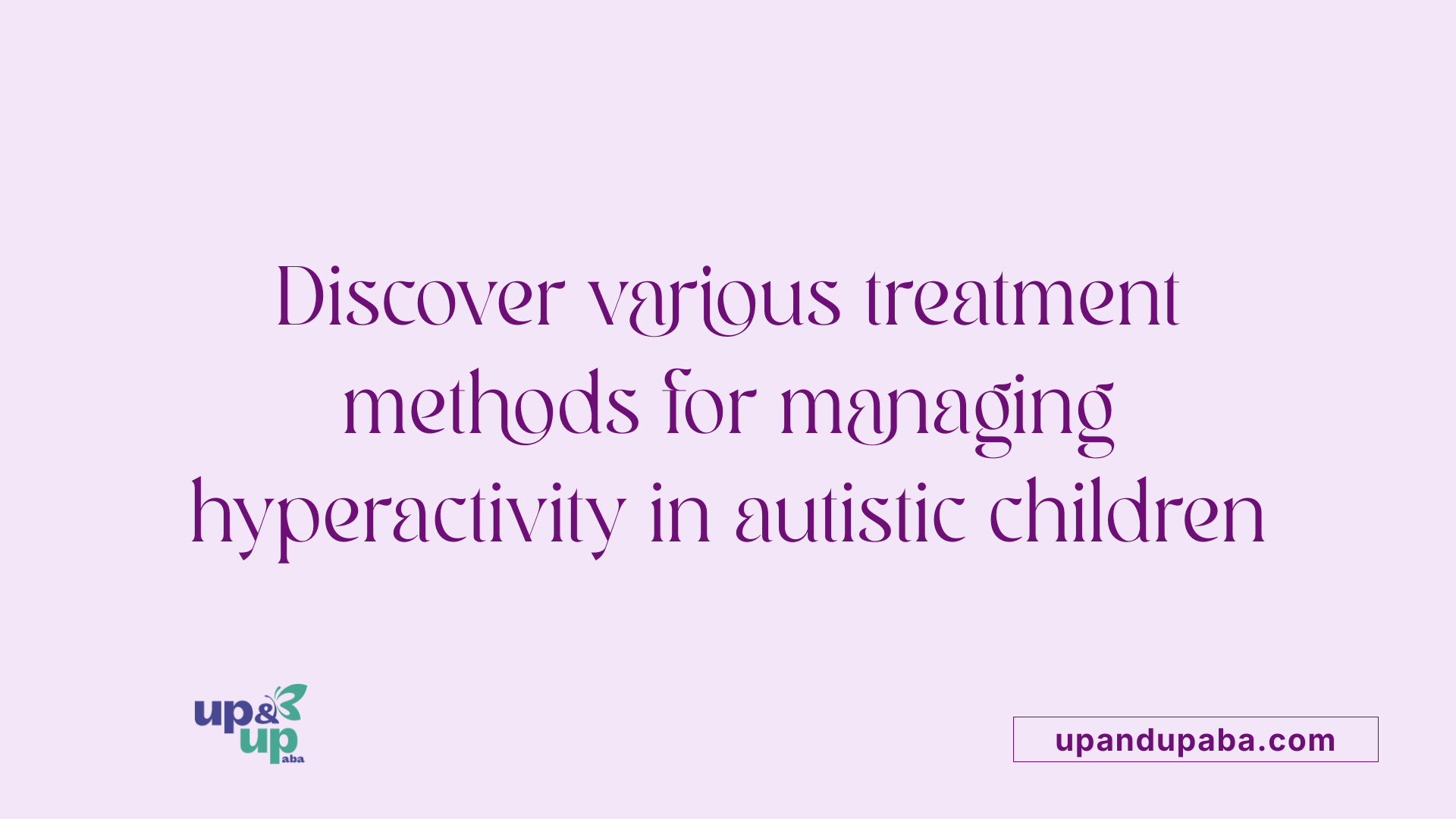 Discover various treatment methods for managing hyperactivity in autistic children

up & up aba

upandupaba.com